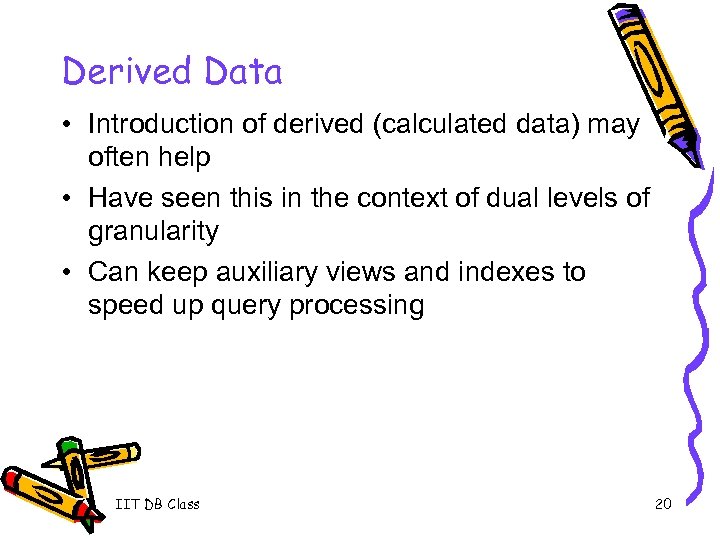 Derived Data

• Introduction of derived (calculated data) may often help

• Have seen this in the context of dual levels of granularity

• Can keep auxiliary views and indexes to speed up query processing

IIT DB Class

20